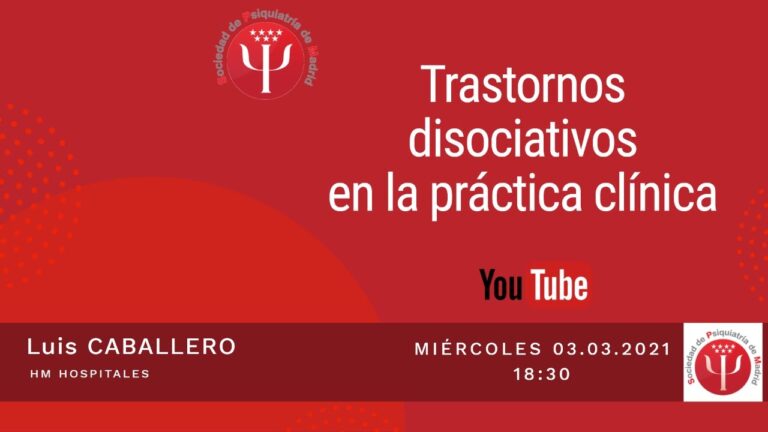 Sociedad de Psiquiatría de Madrid

Trastornos disociativos en la práctica clínica

YouTube

Luis CABALLERO
HM HOSPITALES

MIÉRCOLES 03.03.2021
18:30

Sociedad de Psiquiatría de Madrid